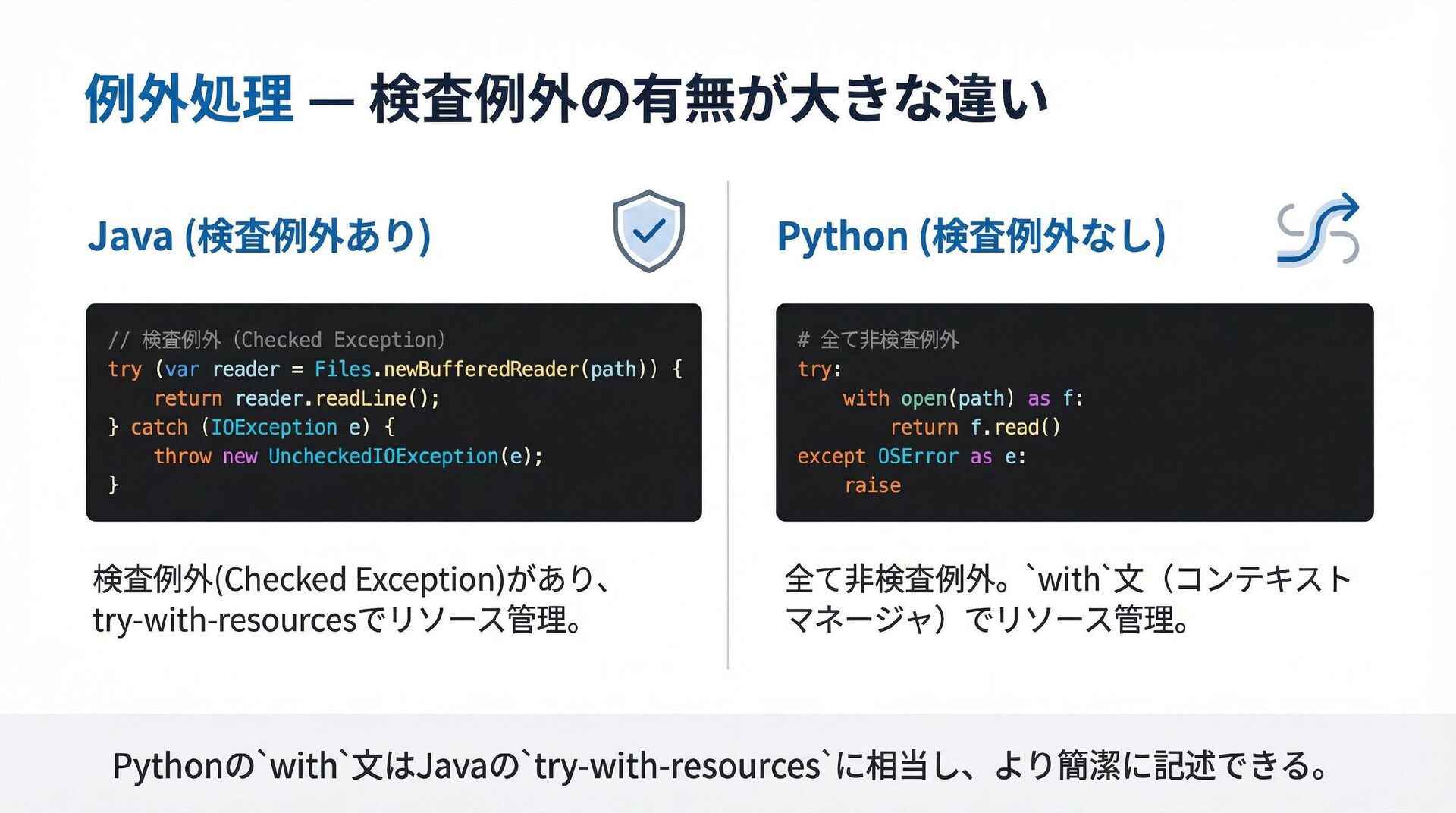 例外処理 — 検査例外の有無が大きな違い

Java (検査例外あり)

// 検査例外 (Checked Exception)
try (var reader = Files.newBufferedReader(path)) {
    return reader.readLine();
} catch (IOException e) {
    throw new UncheckedIOException(e);
}

検査例外(Checked Exception)があり、try-with-resourcesでリソース管理。

Python (検査例外なし)

# 全て非検査例外
try:
    with open(path) as f:
        return f.read()
except OSError as e:
    raise

全て非検査例外。`with`文（コンテキストマネージャ）でリソース管理。

Pythonの`with`文はJavaの`try-with-resources`に相当し、より簡潔に記述できる。